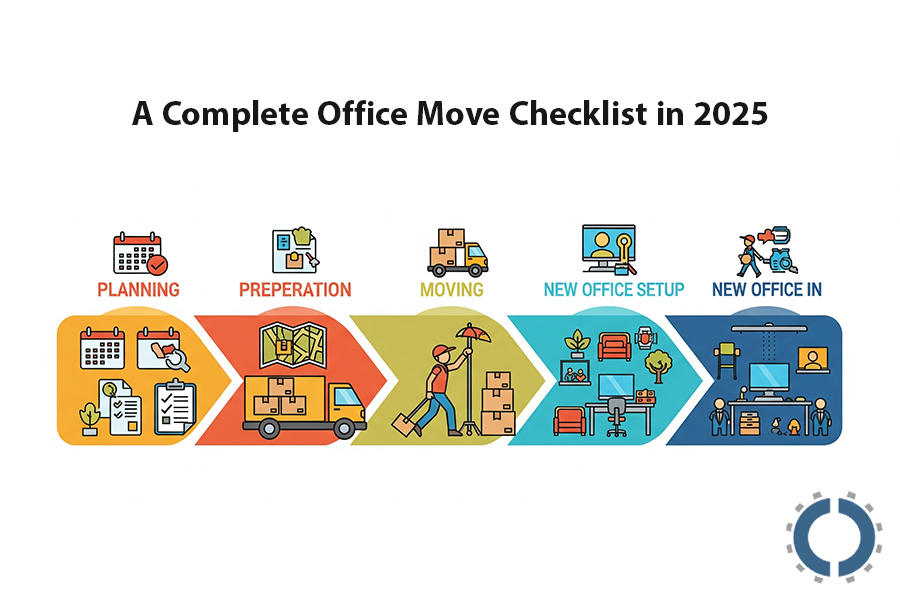 A Complete Office Move Checklist in 2025

PLANNING

PREPERATION

MOVING

NEW OFFICE SETUP

NEW OFFICE IN